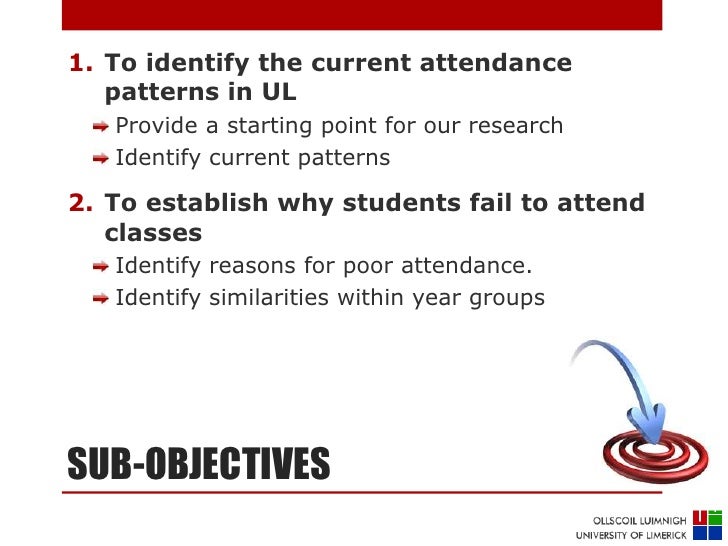 1. To identify the current attendance patterns in UL

Provide a starting point for our research

Identify current patterns

2. To establish why students fail to attend classes

Identify reasons for poor attendance.

Identify similarities within year groups

SUB-OBJECTIVES

OLLSCOIL LUIMNIGH
UNIVERSITY OF LIMERICK